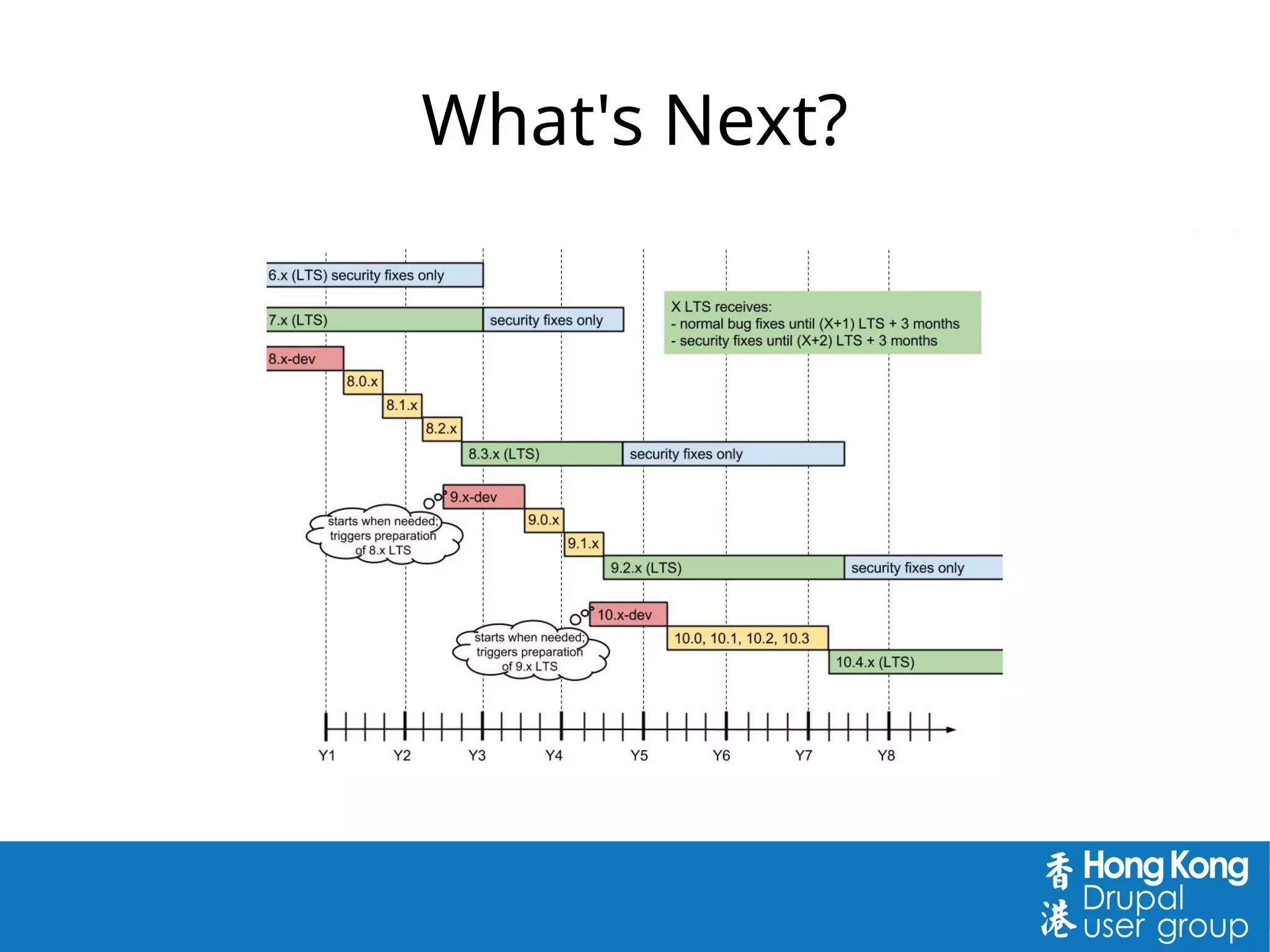 What's Next?

6.x (LTS) security fixes only

7.x (LTS) security fixes only

X LTS receives:
- normal bug fixes until (X+1) LTS + 3 months
- security fixes until (X+2) LTS + 3 months

8.x-dev

8.0.x

8.1.x

8.2.x

8.3.x (LTS) security fixes only

9.x-dev

starts when needed; triggers preparation of 8.x LTS

9.0.x

9.1.x

9.2.x (LTS) security fixes only

10.x-dev

starts when needed; triggers preparation of 9.x LTS

10.0, 10.1, 10.2, 10.3

10.4.x (LTS)

Y1 Y2 Y3 Y4 Y5 Y6 Y7 Y8

香港 Hong Kong Drupal user group